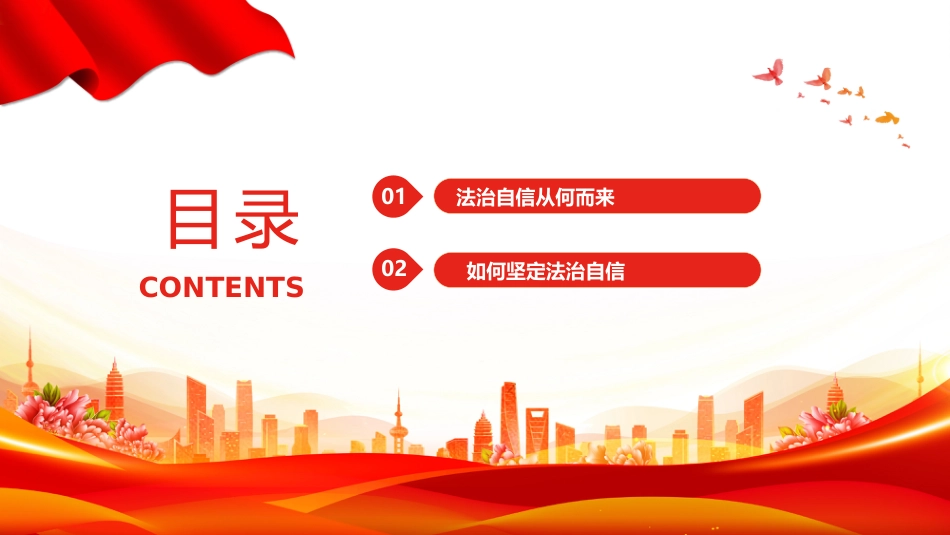 目录
CONTENTS

01 法治自信从何而来

02 如何坚定法治自信